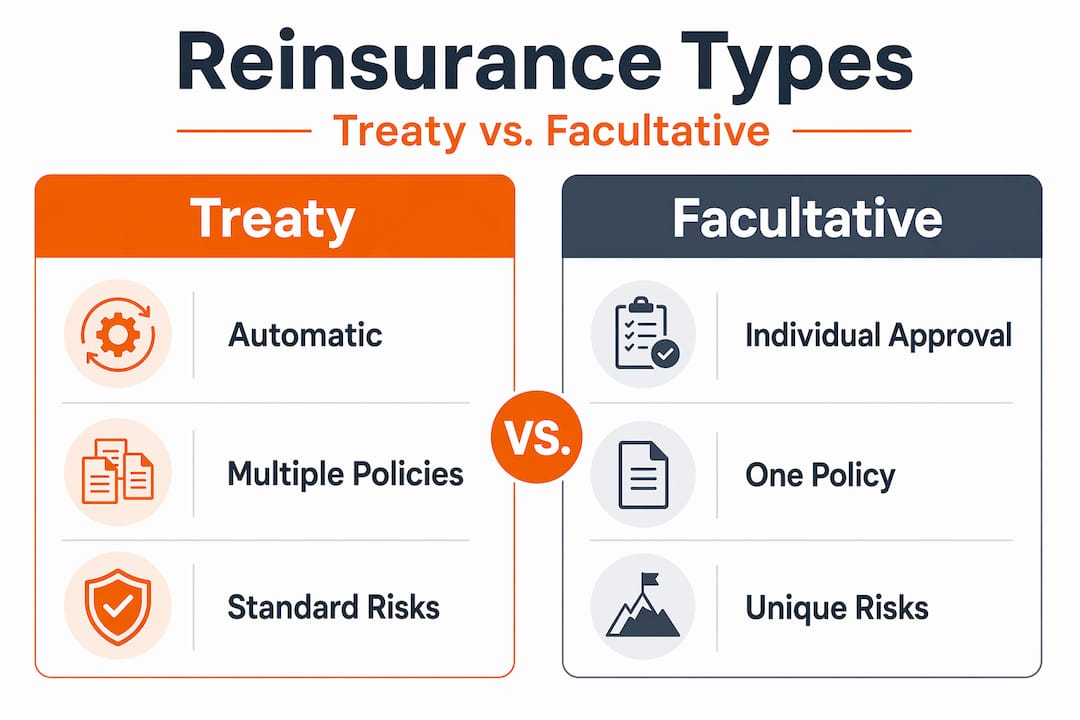 Reinsurance Types

Treaty vs. Facultative

Treaty

Automatic

Multiple Policies

Standard Risks

VS.

Facultative

Individual Approval

One Policy

Unique Risks